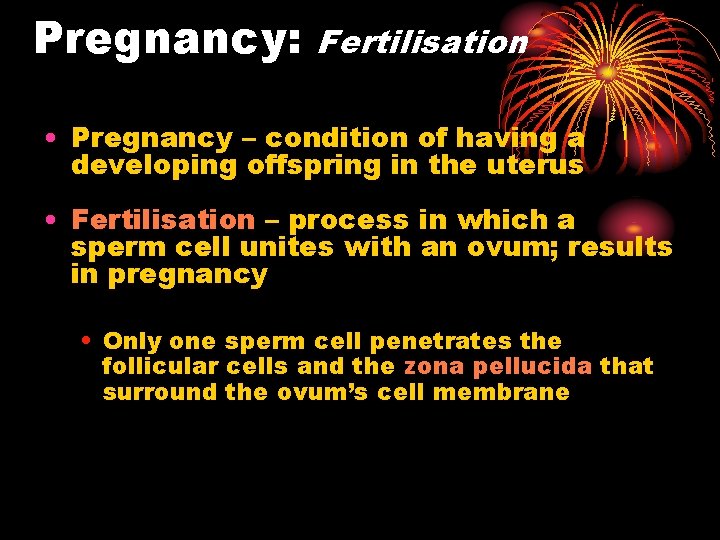 Pregnancy: Fertilisation

• Pregnancy – condition of having a developing offspring in the uterus

• Fertilisation – process in which a sperm cell unites with an ovum; results in pregnancy

• Only one sperm cell penetrates the follicular cells and the zona pellucida that surround the ovum's cell membrane